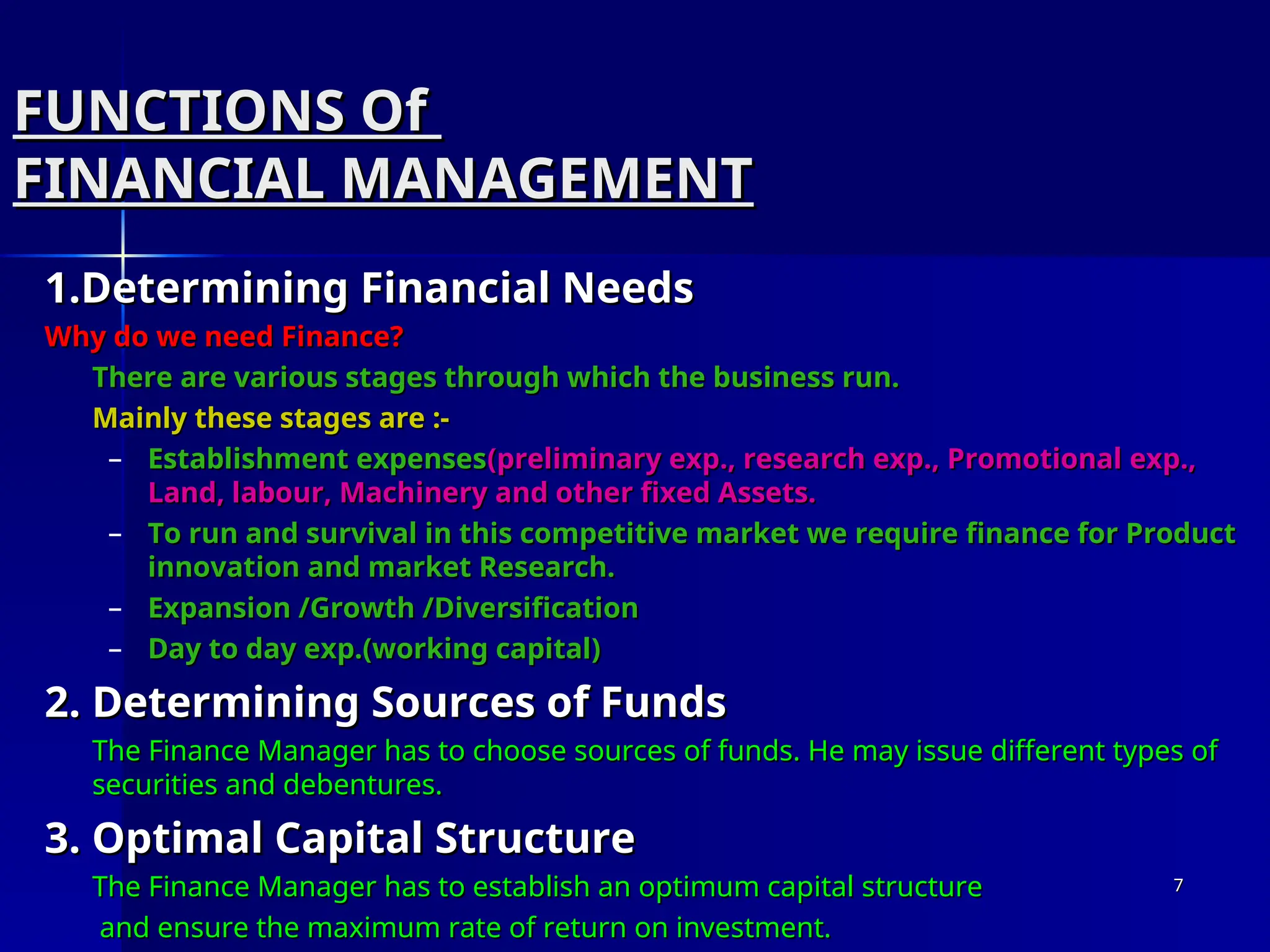 FUNCTIONS Of
FINANCIAL MANAGEMENT

1.Determining Financial Needs

Why do we need Finance?

There are various stages through which the business run.

Mainly these stages are :-

– Establishment expenses(preliminary exp., research exp., Promotional exp., Land, labour, Machinery and other fixed Assets.

– To run and survival in this competitive market we require finance for Product innovation and market Research.

– Expansion /Growth /Diversification

– Day to day exp.(working capital)

2. Determining Sources of Funds

The Finance Manager has to choose sources of funds. He may issue different types of securities and debentures.

3. Optimal Capital Structure

The Finance Manager has to establish an optimum capital structure and ensure the maximum rate of return on investment.

7